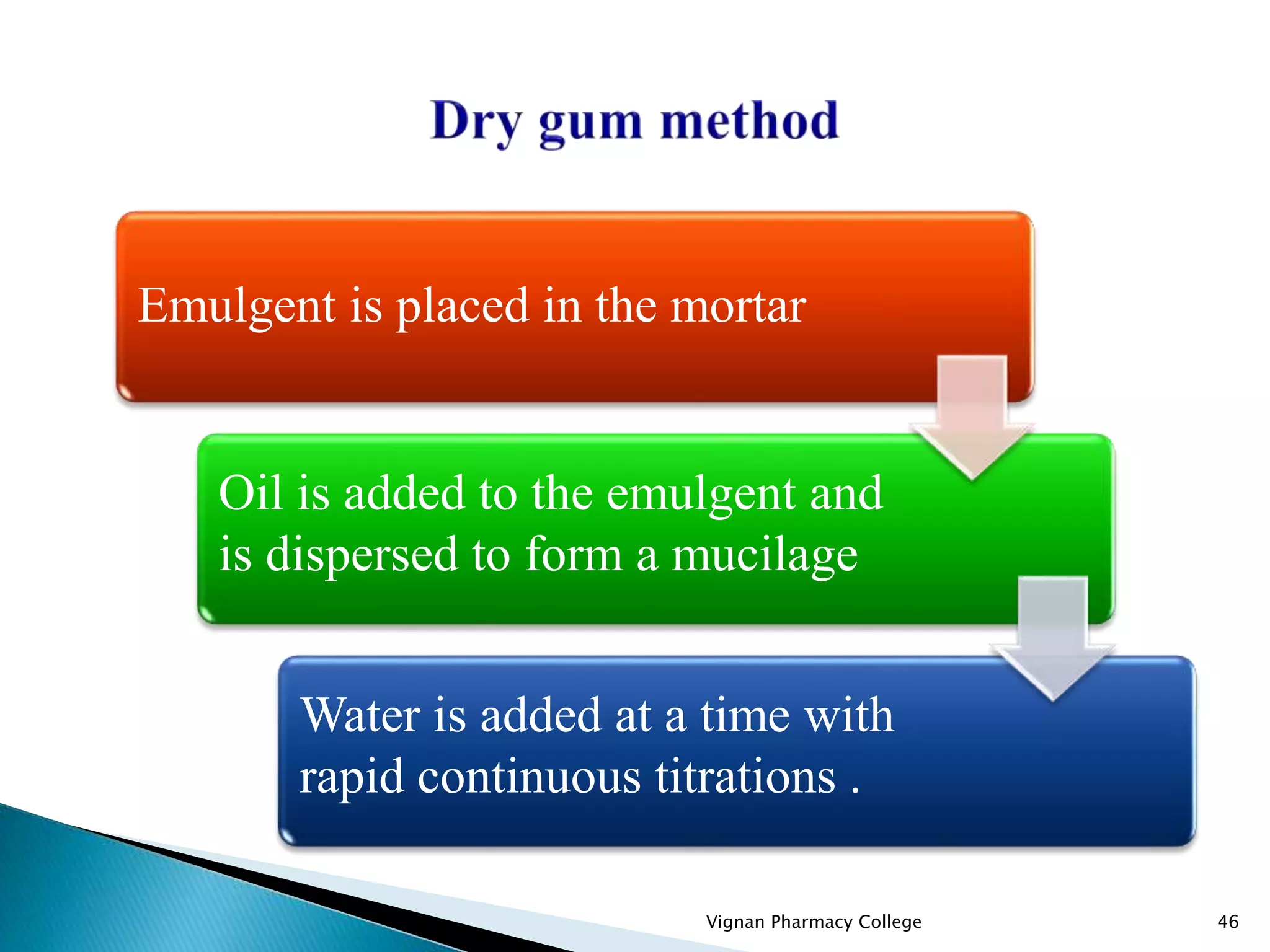 Dry gum method

Emulgent is placed in the mortar

Oil is added to the emulgent and is dispersed to form a mucilage

Water is added at a time with rapid continuous titrations .

Vignan Pharmacy College

46